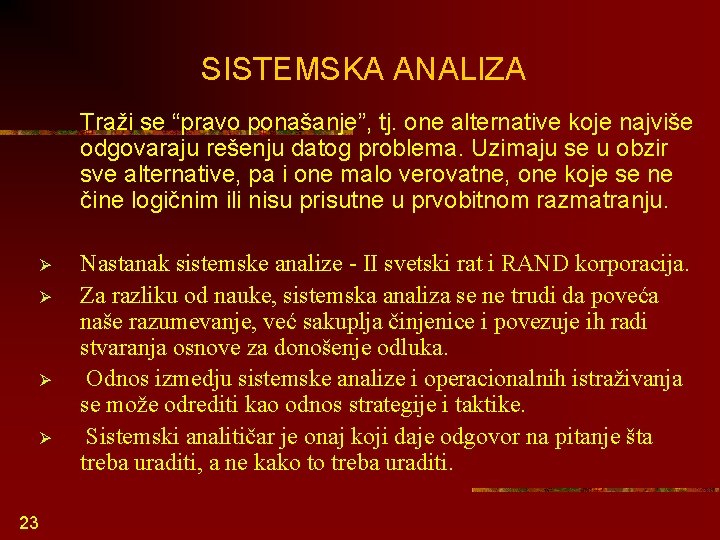 SISTEMSKA ANALIZA

Traži se “pravo ponašanje”, tj. one alternative koje najviše odgovaraju rešenju datog problema. Uzimaju se u obzir sve alternative, pa i one malo verovatne, one koje se ne čine logičnim ili nisu prisutne u prvobitnom razmatranju.

➢ Nastanak sistemske analize - II svetski rat i RAND korporacija.

➢ Za razliku od nauke, sistemska analiza se ne trudi da poveća naše razumevanje, već sakuplja činjenice i povezuje ih radi stvaranja osnove za donošenje odluka.

➢ Odnos izmedju sistemske analize i operacionalnih istraživanja se može odrediti kao odnos strategije i taktike.

➢ Sistemski analitičar je onaj koji daje odgovor na pitanje šta treba uraditi, a ne kako to treba uraditi.

23